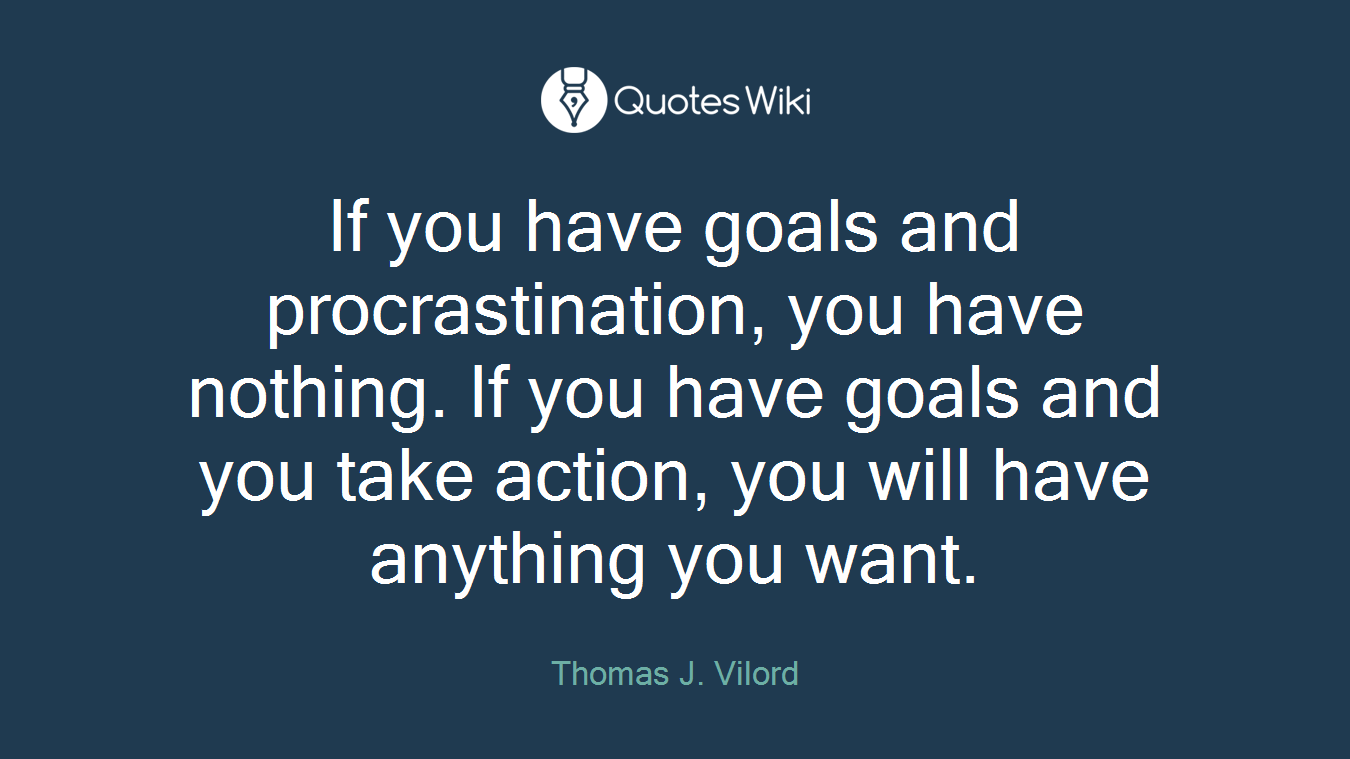 QuotesWiki

If you have goals and procrastination, you have nothing. If you have goals and you take action, you will have anything you want.

Thomas J. Vilord